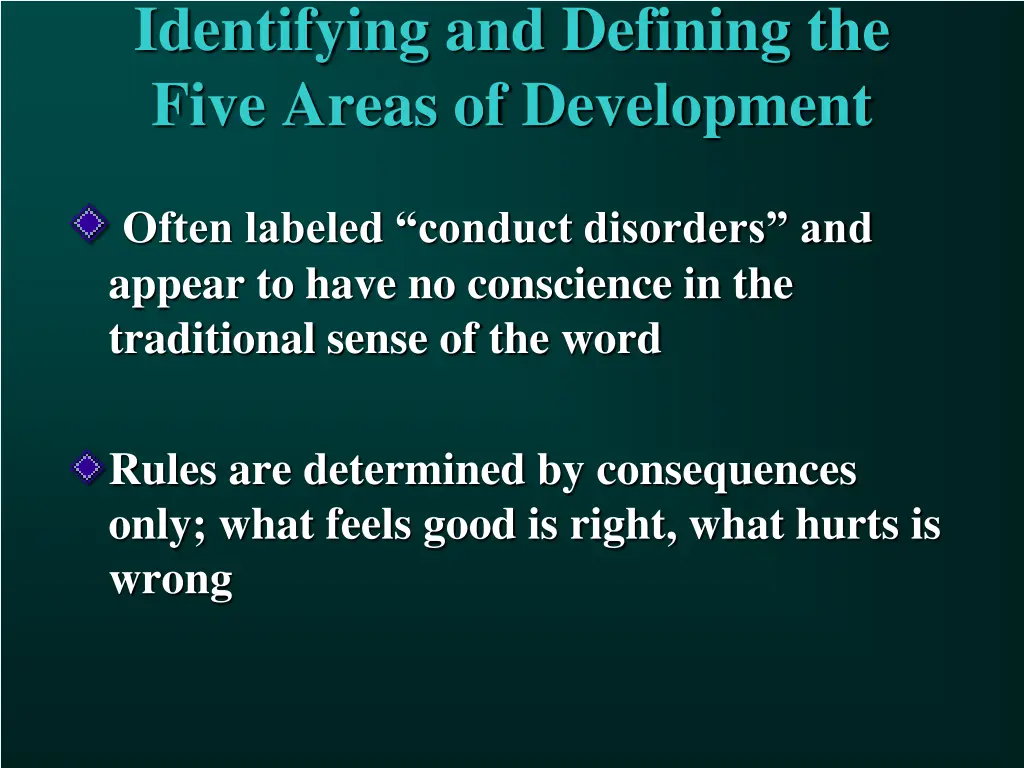 Identifying and Defining the Five Areas of Development

Often labeled “conduct disorders” and appear to have no conscience in the traditional sense of the word

Rules are determined by consequences only; what feels good is right, what hurts is wrong